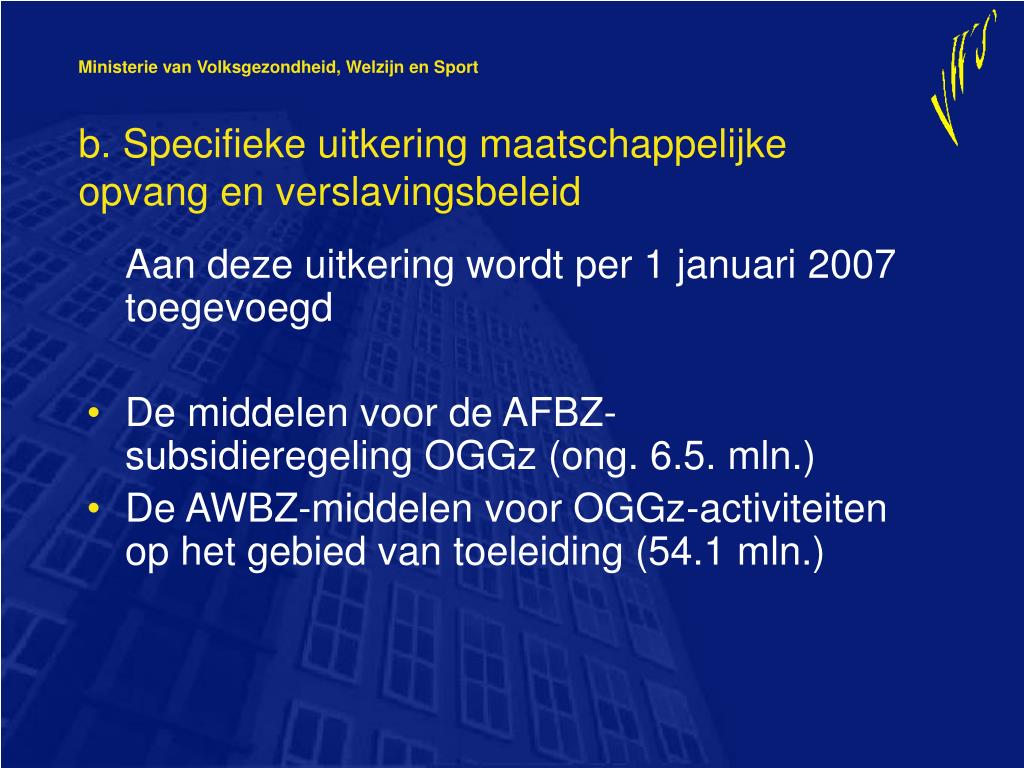 Ministerie van Volksgezondheid, Welzijn en Sport

VWS

b. Specifieke uitkering maatschappelijke opvang en verslavingsbeleid

Aan deze uitkering wordt per 1 januari 2007 toegevoegd

• De middelen voor de AFBZ-subsidieregeling OGGz (ong. 6.5. mln.)
• De AWBZ-middelen voor OGGz-activiteiten op het gebied van toeleiding (54.1 mln.)